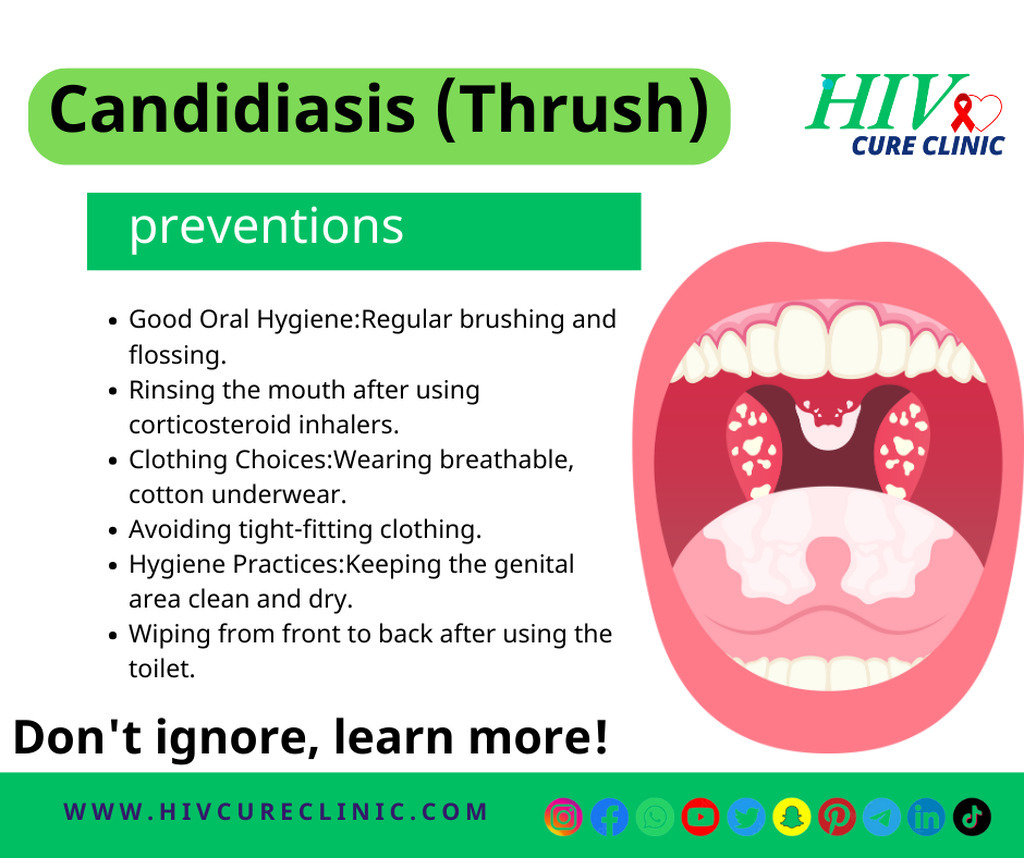 Candidiasis (Thrush)

HIV
CURE CLINIC

preventions

- Good Oral Hygiene:Regular brushing and flossing.
- Rinsing the mouth after using corticosteroid inhalers.
- Clothing Choices:Wearing breathable, cotton underwear.
- Avoiding tight-fitting clothing.
- Hygiene Practices:Keeping the genital area clean and dry.
- Wiping from front to back after using the toilet.

Don't ignore, learn more!

WWW.HIVCURECLINIC.COM